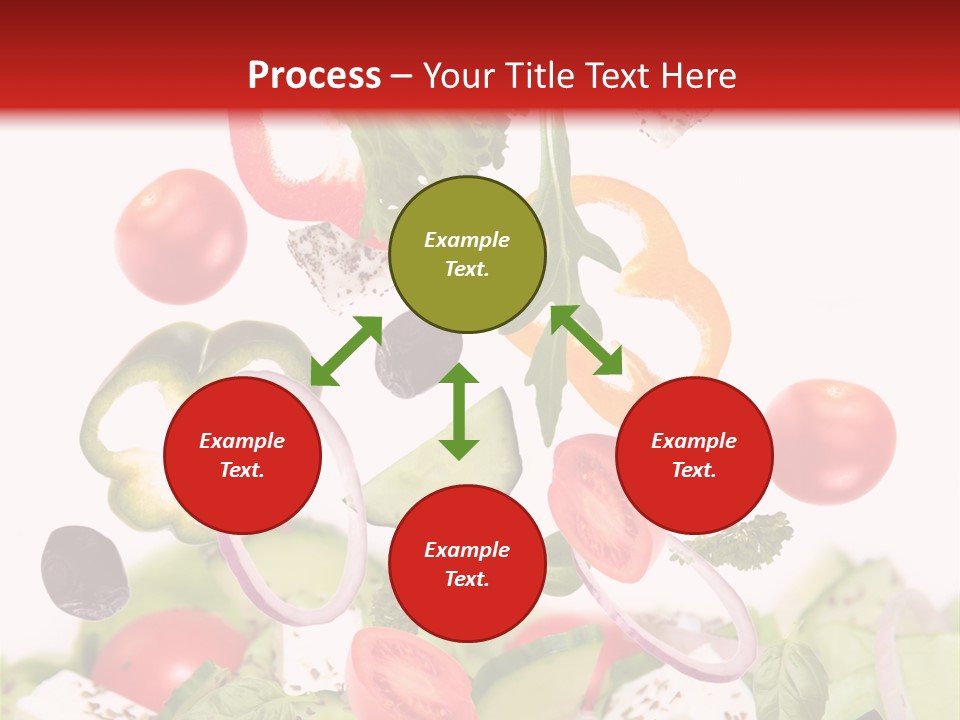 Process – Your Title Text Here

Example Text.

Example Text.

Example Text.

Example Text.